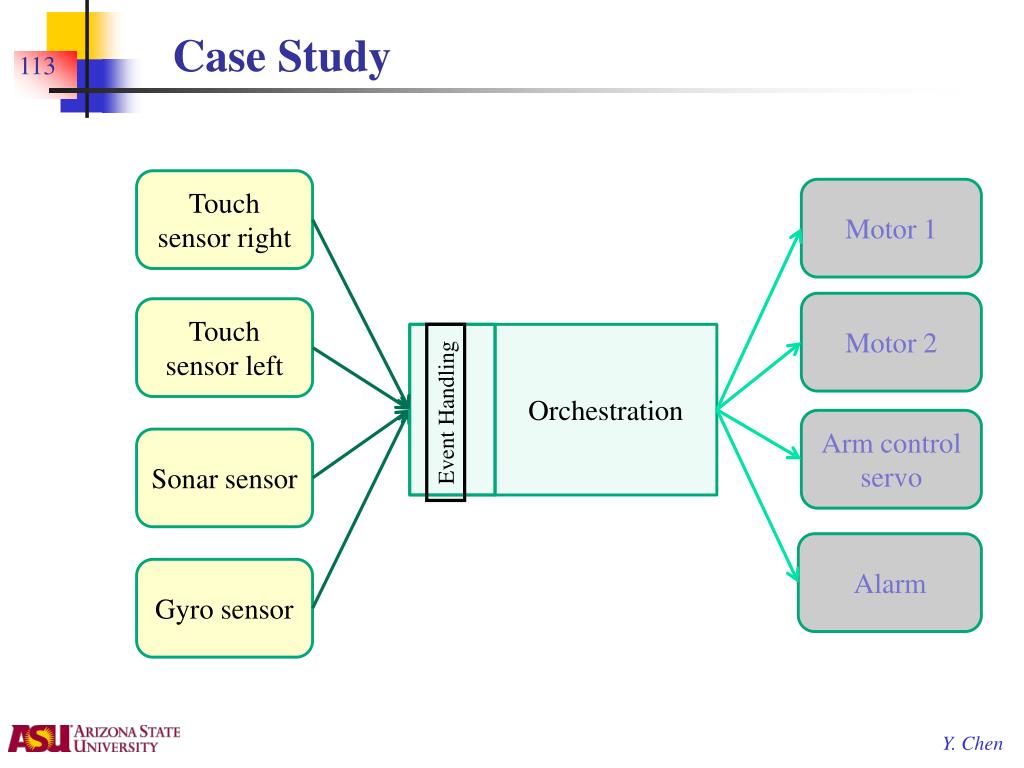 113

Case Study

Touch sensor right

Touch sensor left

Sonar sensor

Gyro sensor

Event Handling

Orchestration

Motor 1

Motor 2

Arm control servo

Alarm

ASU ARIZONA STATE UNIVERSITY

Y. Chen